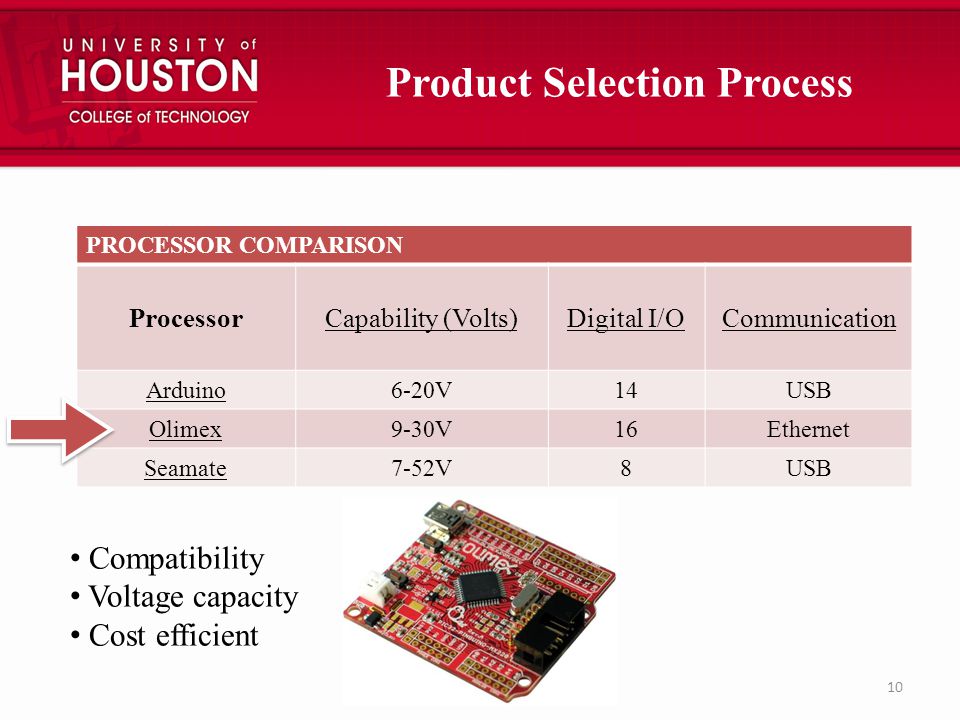 UNIVERSITY of
HOUSTON
COLLEGE of TECHNOLOGY

Product Selection Process

PROCESSOR COMPARISON

| Processor | Capability (Volts) | Digital I/O | Communication |
|---|---|---|---|
| Arduino | 6-20V | 14 | USB |
| Olimex | 9-30V | 16 | Ethernet |
| Seamate | 7-52V | 8 | USB |

• Compatibility
• Voltage capacity
• Cost efficient

OLIMEX

10